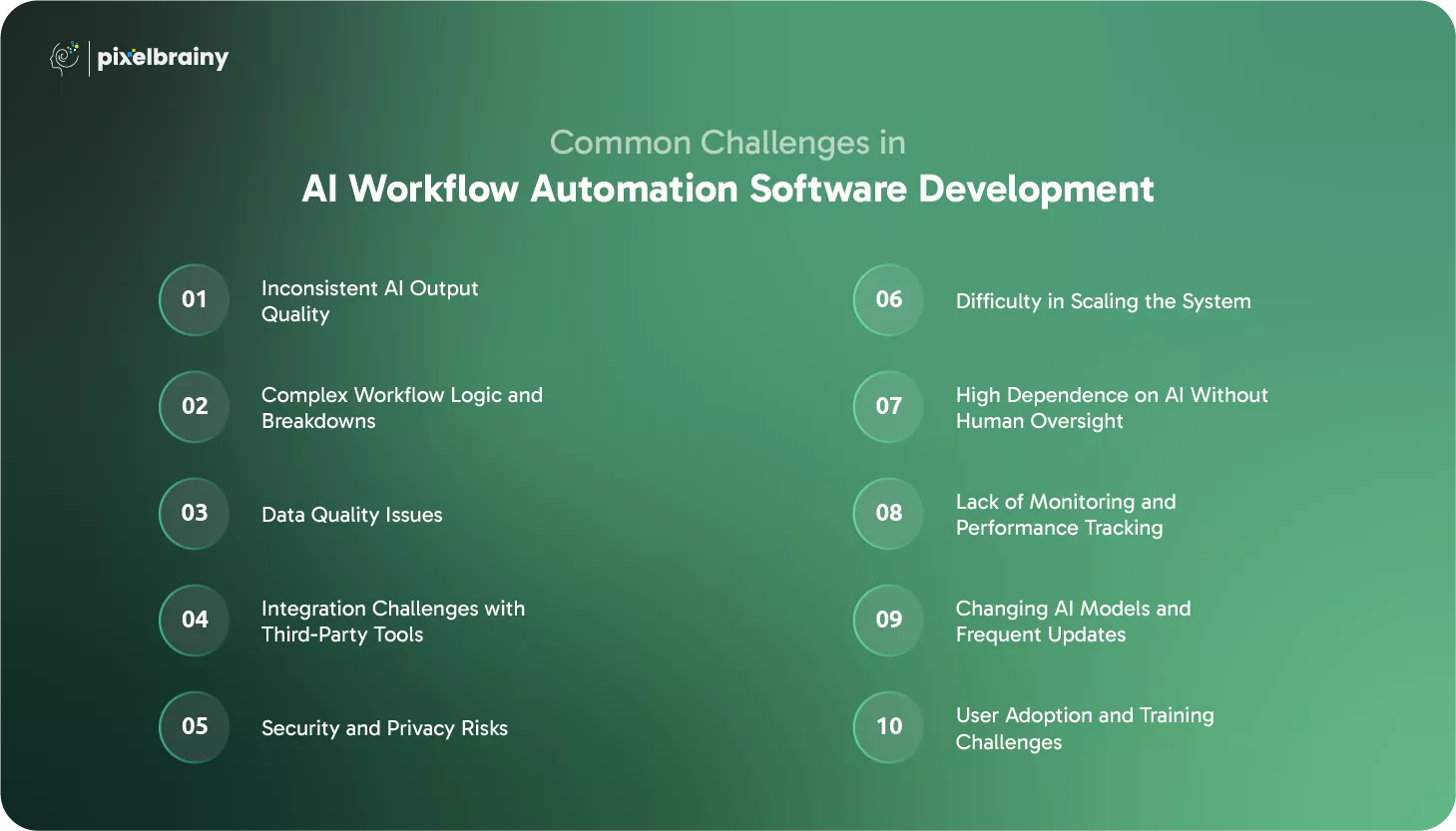 pixelbrainy

Common Challenges in
AI Workflow Automation Software Development

01 Inconsistent AI Output Quality

02 Complex Workflow Logic and Breakdowns

03 Data Quality Issues

04 Integration Challenges with Third-Party Tools

05 Security and Privacy Risks

06 Difficulty in Scaling the System

07 High Dependence on AI Without Human Oversight

08 Lack of Monitoring and Performance Tracking

09 Changing AI Models and Frequent Updates

10 User Adoption and Training Challenges